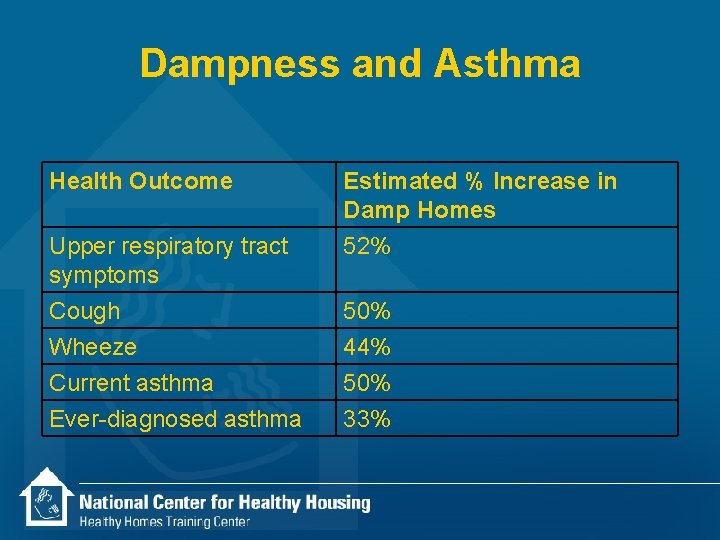 Dampness and Asthma

| Health Outcome | Estimated % Increase in Damp Homes |
|---|---|
| Upper respiratory tract symptoms | 52% |
| Cough | 50% |
| Wheeze | 44% |
| Current asthma | 50% |
| Ever-diagnosed asthma | 33% |

National Center for Healthy Housing
Healthy Homes Training Center